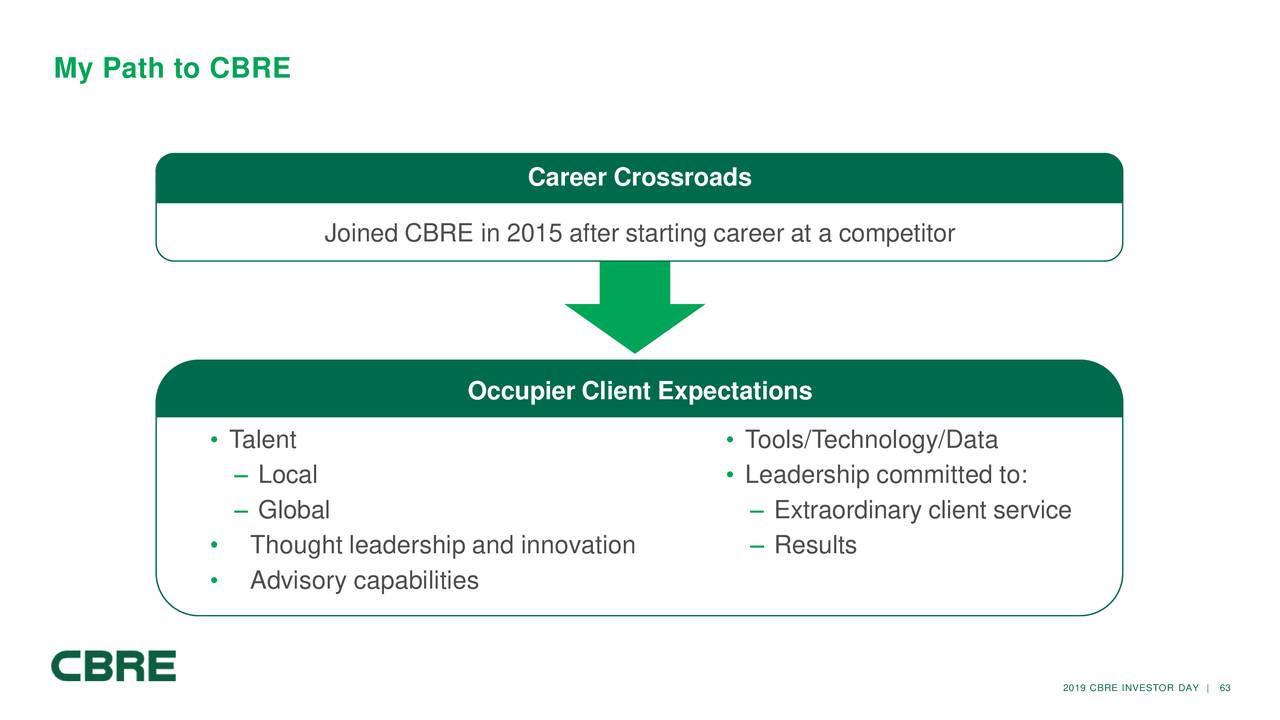 My Path to CBRE

Career Crossroads

Joined CBRE in 2015 after starting career at a competitor

Occupier Client Expectations

• Talent
– Local
– Global
• Thought leadership and innovation
• Advisory capabilities

• Tools/Technology/Data
• Leadership committed to:
– Extraordinary client service
– Results

CBRE

2019 CBRE INVESTOR DAY | 63